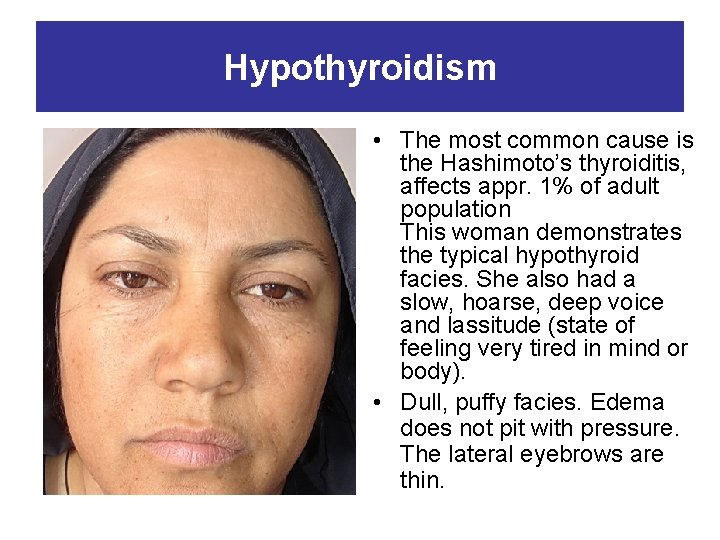 Hypothyroidism

• The most common cause is the Hashimoto's thyroiditis, affects appr. 1% of adult population
This woman demonstrates the typical hypothyroid facies. She also had a slow, hoarse, deep voice and lassitude (state of feeling very tired in mind or body).

• Dull, puffy facies. Edema does not pit with pressure. The lateral eyebrows are thin.